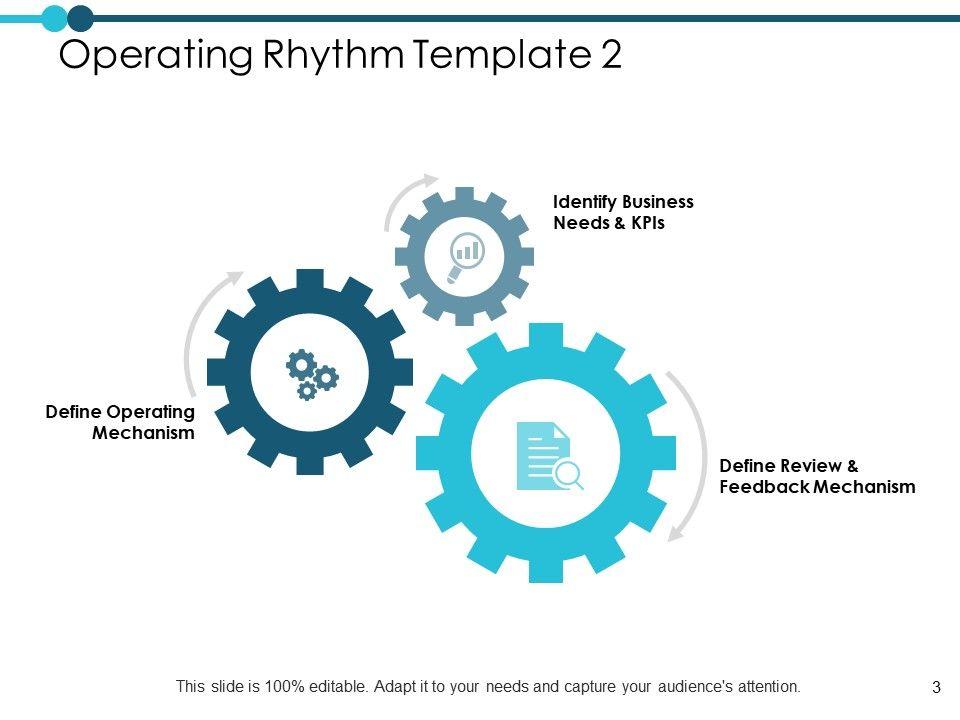 Operating Rhythm Template 2

Identify Business Needs & KPIs

Define Operating Mechanism

Define Review & Feedback Mechanism

This slide is 100% editable. Adapt it to your needs and capture your audience's attention.

3